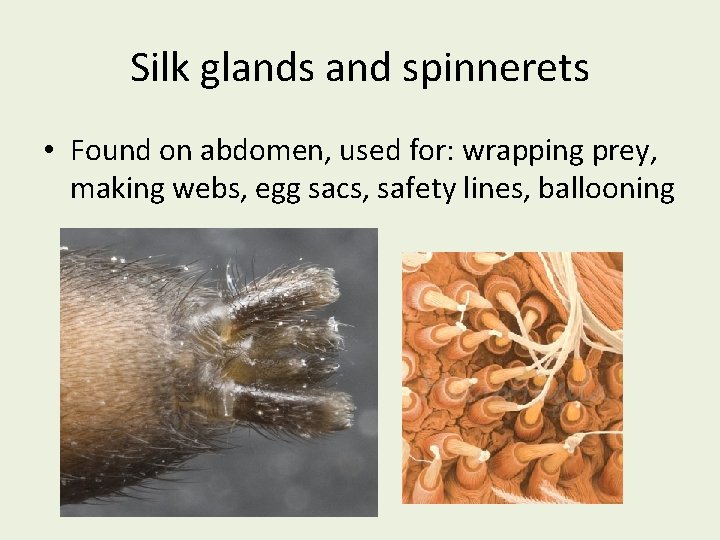 Silk glands and spinnerets

• Found on abdomen, used for: wrapping prey, making webs, egg sacs, safety lines, ballooning